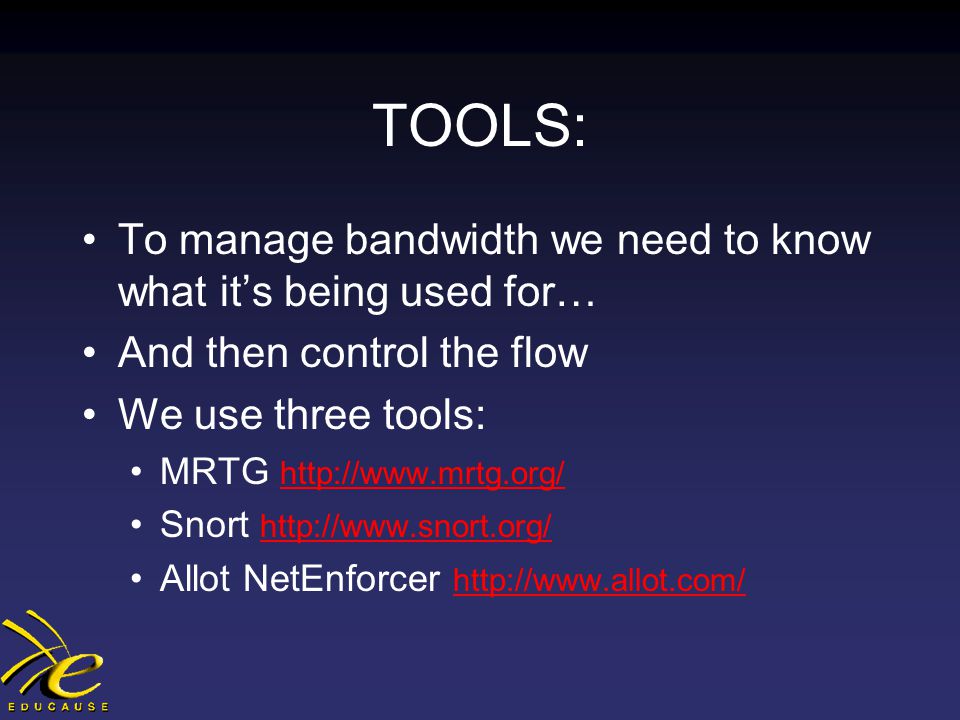 TOOLS:

• To manage bandwidth we need to know what it’s being used for…
• And then control the flow
• We use three tools:
  • MRTG http://www.mrtg.org/
  • Snort http://www.snort.org/
  • Allot NetEnforcer http://www.allot.com/

EDUCAUSE